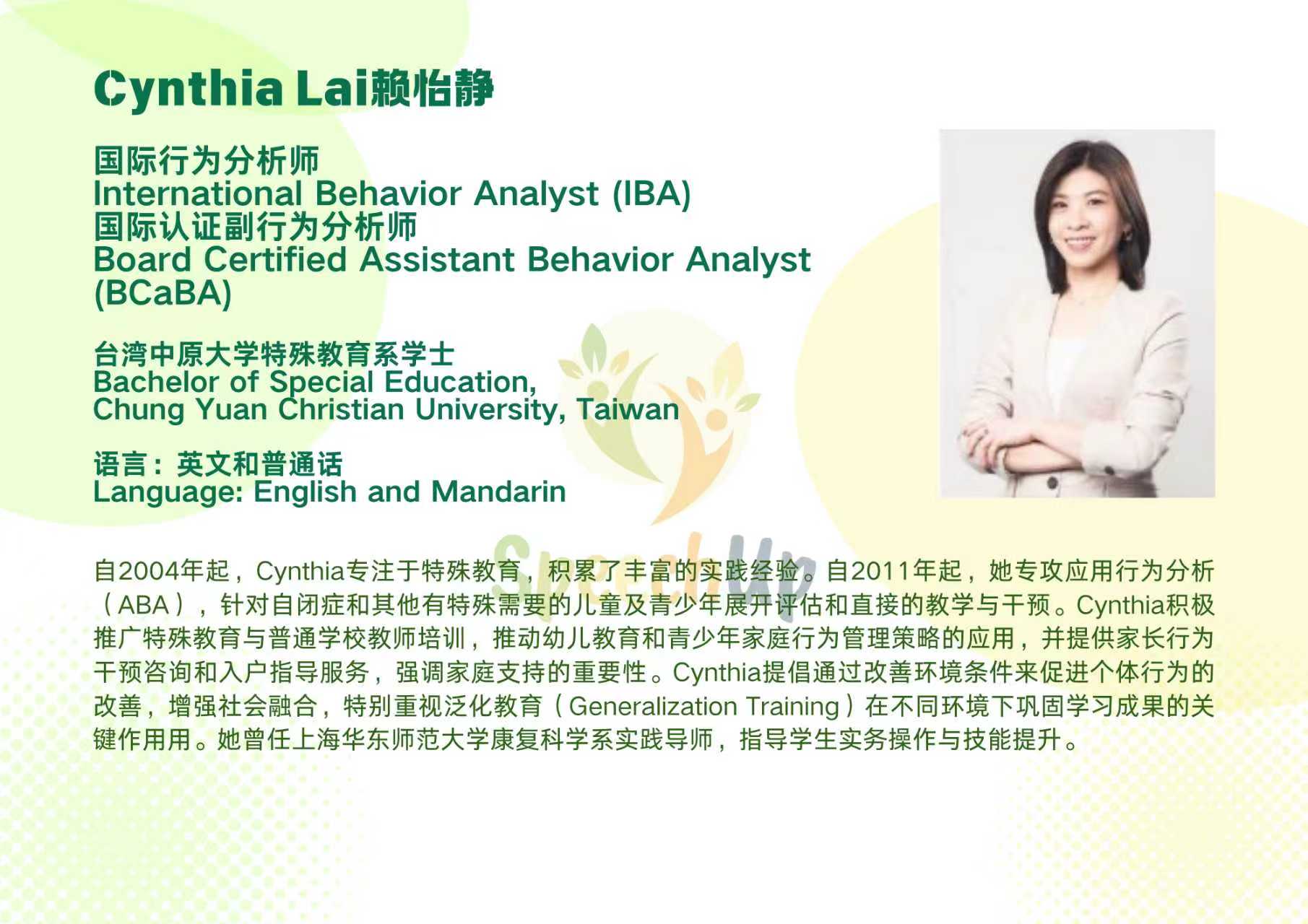 Cynthia Lai赖怡静

国际行为分析师
International Behavior Analyst (IBA)
国际认证副行为分析师
Board Certified Assistant Behavior Analyst (BCaBA)

台湾中原大学特殊教育系学士
Bachelor of Special Education, Chung Yuan Christian University, Taiwan

语言：英文和普通话
Language: English and Mandarin

SpeechUp

自2004年起，Cynthia专注于特殊教育，积累了丰富的实践经验。自2011年起，她专攻应用行为分析（ABA），针对自闭症和其他有特殊需要的儿童及青少年展开评估和直接的教学与干预。Cynthia积极推广特殊教育与普通学校教师培训，推动幼儿教育和青少年家庭行为管理策略的应用，并提供家长行为干预咨询和入户指导服务，强调家庭支持的重要性。Cynthia提倡通过改善环境条件来促进个体行为的改善，增强社会融合，特别重视泛化教育（Generalization Training）在不同环境下巩固学习成果的关键作用用。她曾任上海华东师范大学康复科学系实践导师，指导学生实务操作与技能提升。